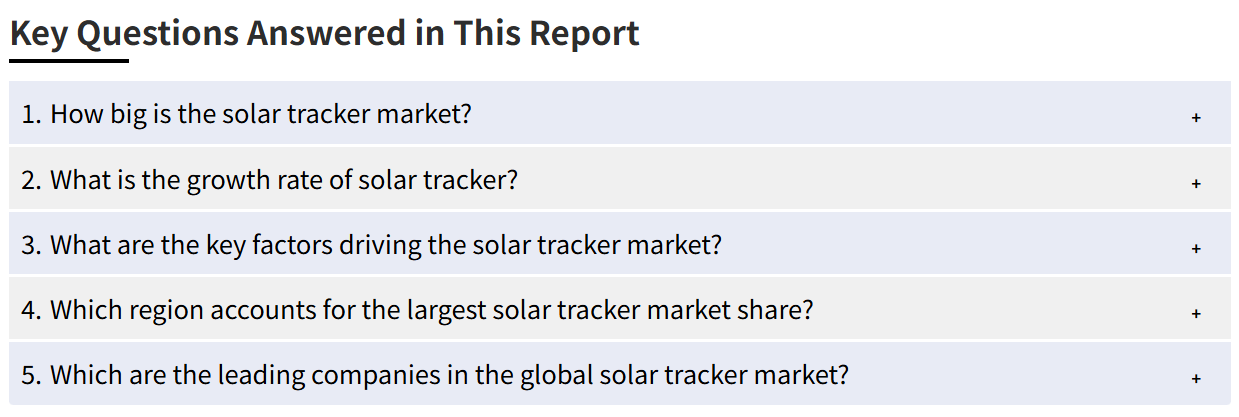 Key Questions Answered in This Report

1. How big is the solar tracker market? +

2. What is the growth rate of solar tracker? +

3. What are the key factors driving the solar tracker market? +

4. Which region accounts for the largest solar tracker market share? +

5. Which are the leading companies in the global solar tracker market? +